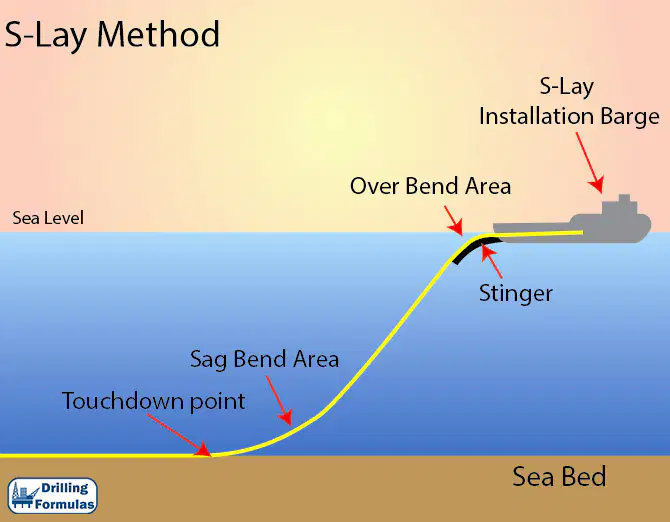 S-Lay Method

S-Lay
Installation Barge

Over Bend Area

Sea Level

Stinger

Sag Bend Area

Touchdown point

Sea Bed

Drilling
Formulas